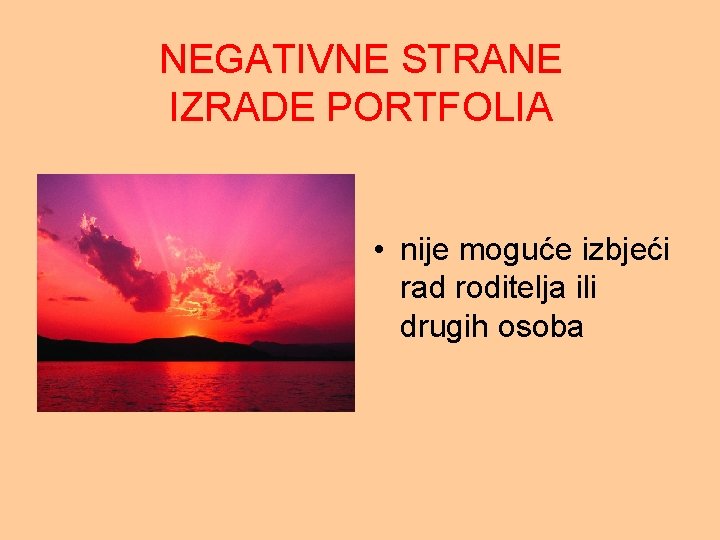 NEGATIVNE STRANE IZRADE PORTFOLIA

• nije moguće izbjeći rad roditelja ili drugih osoba